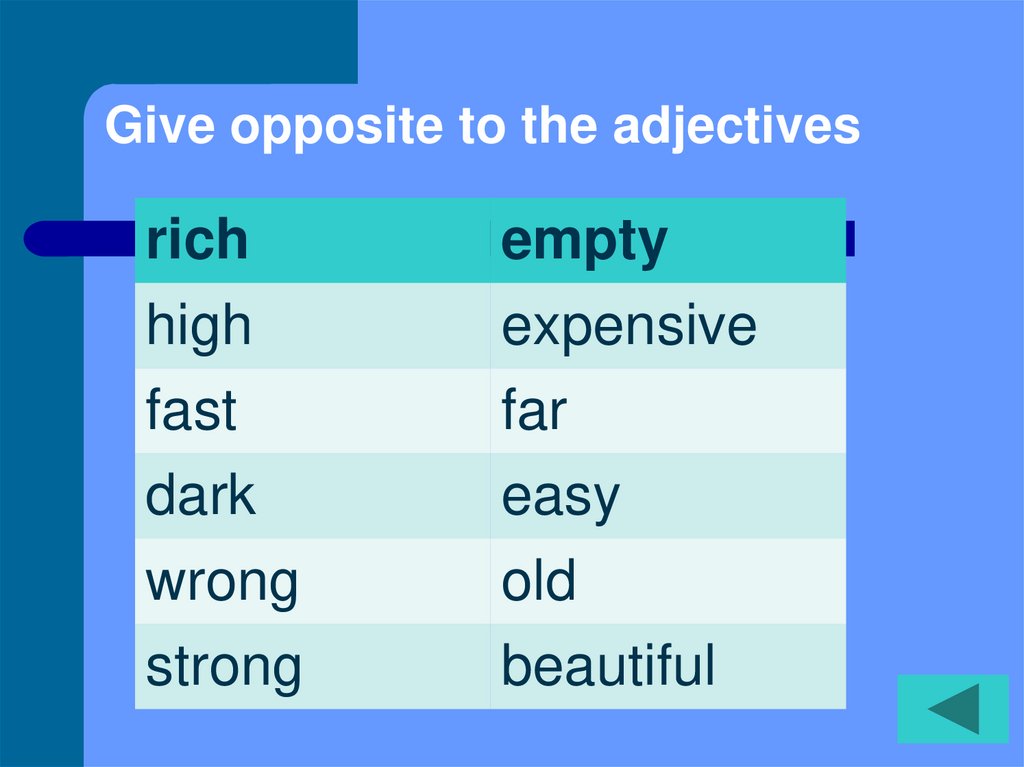 Give opposite to the adjectives

| rich | empty |
|---|---|
| high | expensive |
| fast | far |
| dark | easy |
| wrong | old |
| strong | beautiful |